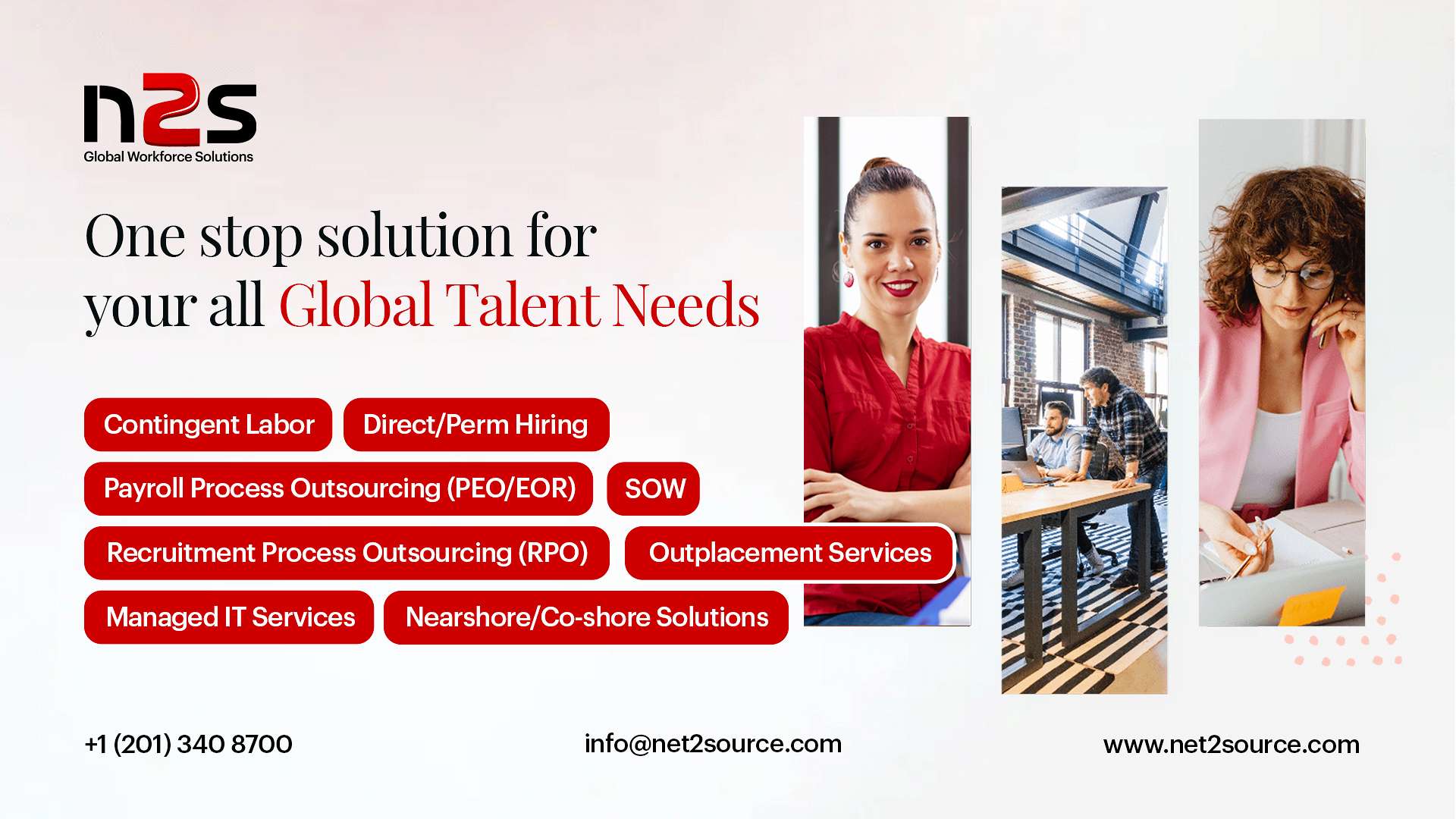 n2s
Global Workforce Solutions

One stop solution for your all Global Talent Needs

Contingent Labor
Direct/Perm Hiring
Payroll Process Outsourcing (PEO/EOR)
SOW
Recruitment Process Outsourcing (RPO)
Outplacement Services
Managed IT Services
Nearshore/Co-shore Solutions

+1 (201) 340 8700
info@net2source.com
www.net2source.com